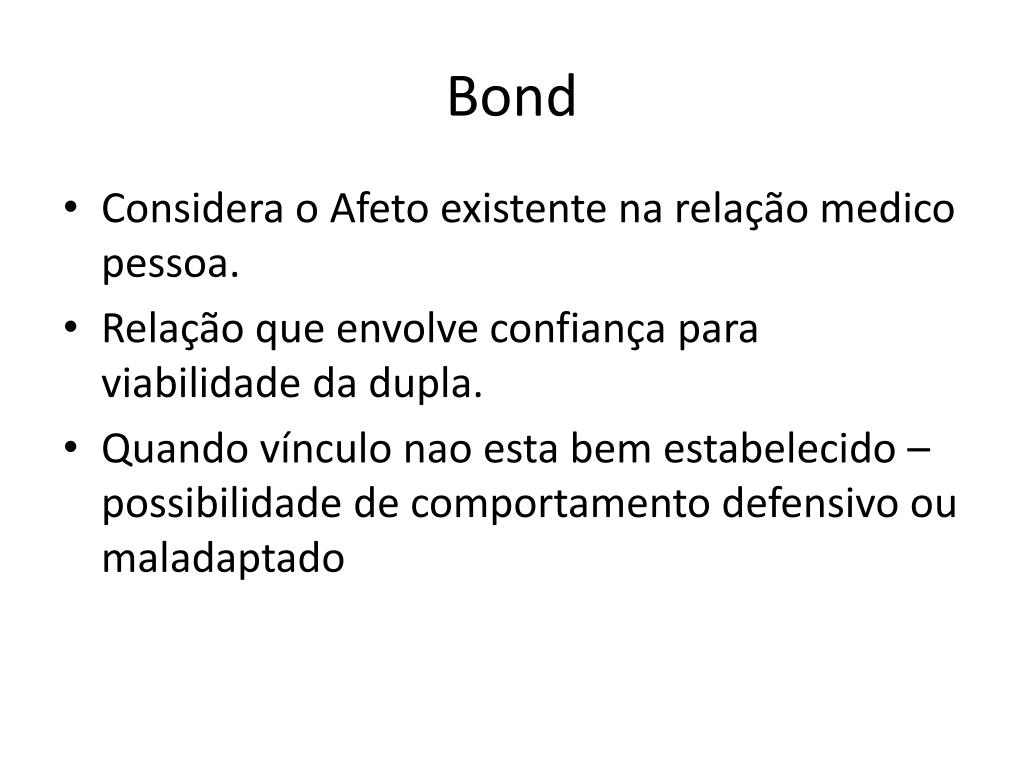 Bond

• Considera o Afeto existente na relação medico pessoa.
• Relação que envolve confiança para viabilidade da dupla.
• Quando vínculo nao esta bem estabelecido – possibilidade de comportamento defensivo ou maladaptado